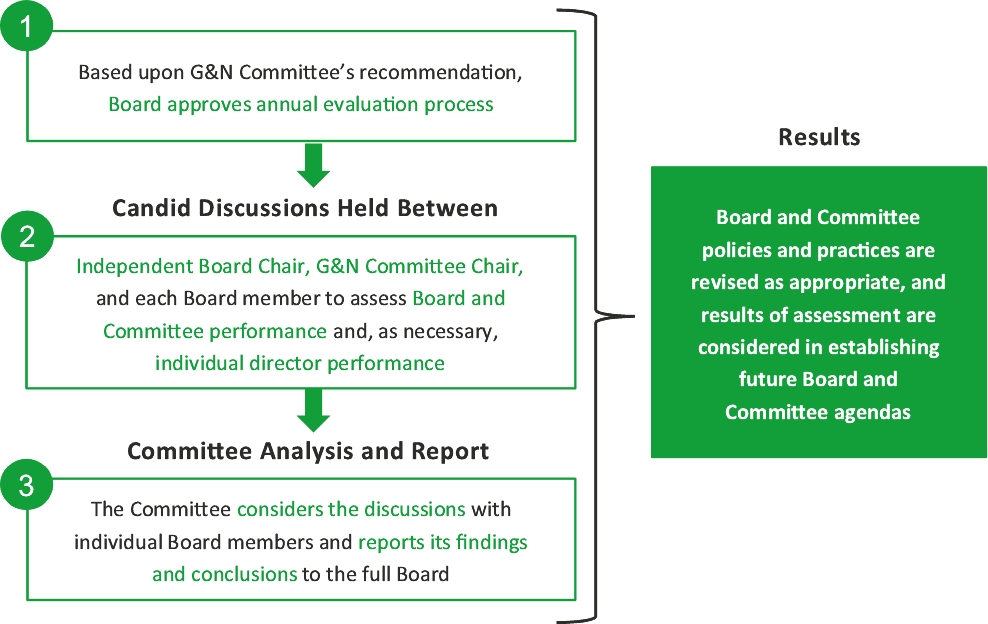 1

Based upon G&N Committee's recommendation, Board approves annual evaluation process

Candid Discussions Held Between

2

Independent Board Chair, G&N Committee Chair, and each Board member to assess Board and Committee performance and, as necessary, individual director performance

Committee Analysis and Report

3

The Committee considers the discussions with individual Board members and reports its findings and conclusions to the full Board

Results

Board and Committee policies and practices are revised as appropriate, and results of assessment are considered in establishing future Board and Committee agendas